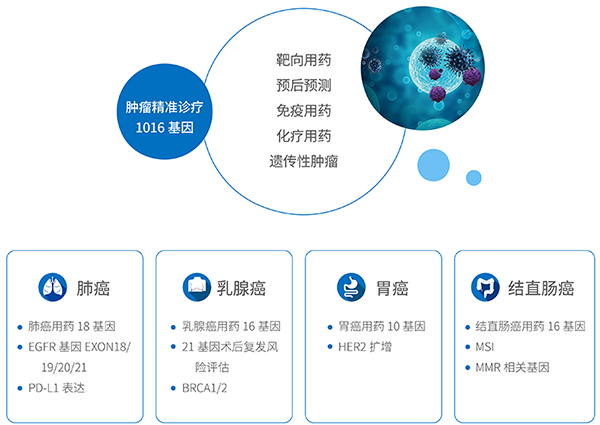 肿瘤精准诊疗
1016 基因

靶向用药
预后预测
免疫用药
化疗用药
遗传性肿瘤

肺癌

- 肺癌用药 18 基因
- EGFR 基因 EXON18/19/20/21
- PD-L1 表达

乳腺癌

- 乳腺癌用药 16 基因
- 21 基因术后复发风险评估
- BRCA1/2

胃癌

- 胃癌用药 10 基因
- HER2 扩增

结直肠癌

- 结直肠癌用药 16 基因
- MSI
- MMR 相关基因